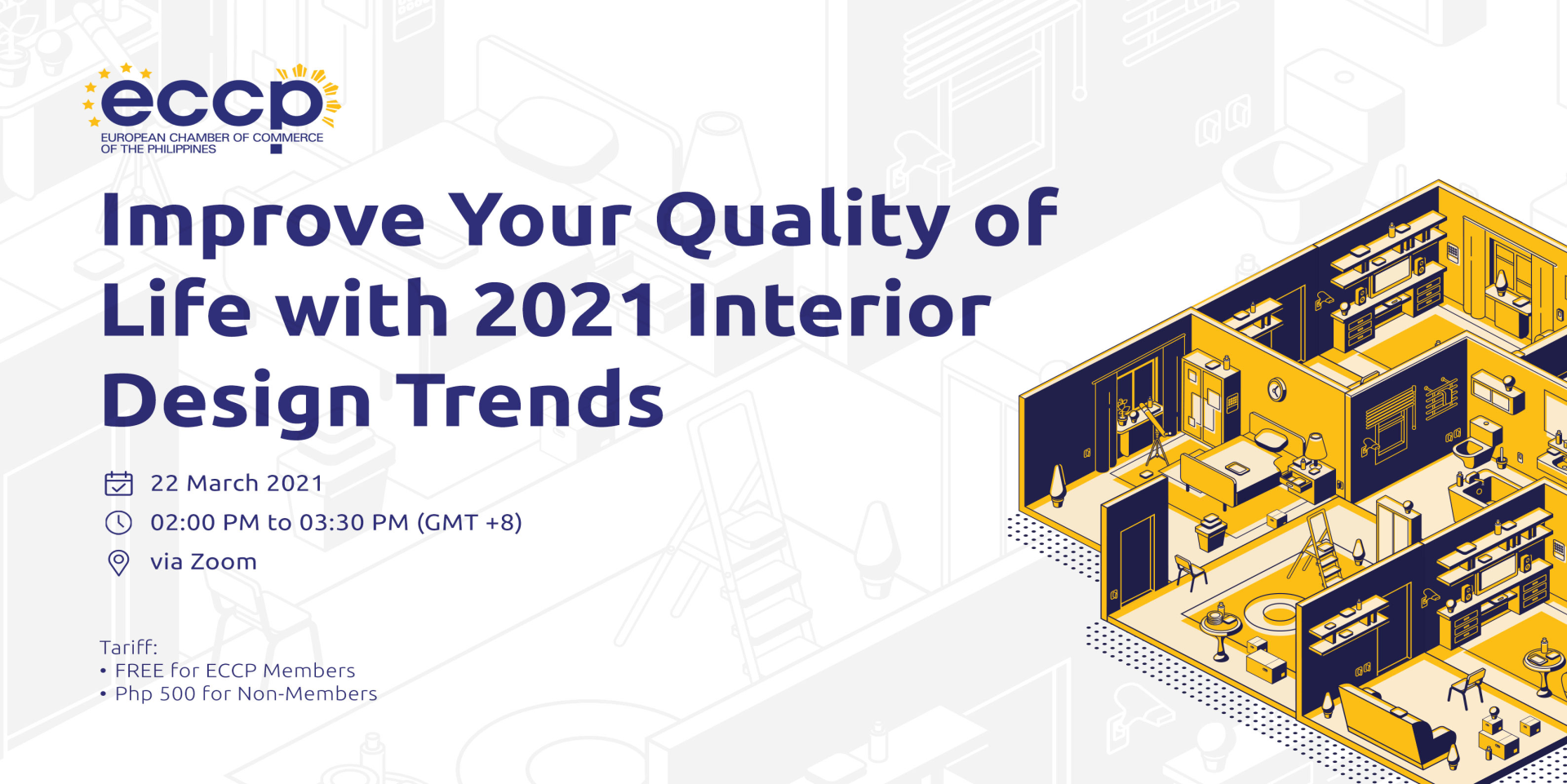 eccp
EUROPEAN CHAMBER OF COMMERCE OF THE PHILIPPINES

Improve Your Quality of Life with 2021 Interior Design Trends

22 March 2021
02:00 PM to 03:30 PM (GMT +8)
via Zoom

Tariff:
• FREE for ECCP Members
• Php 500 for Non-Members